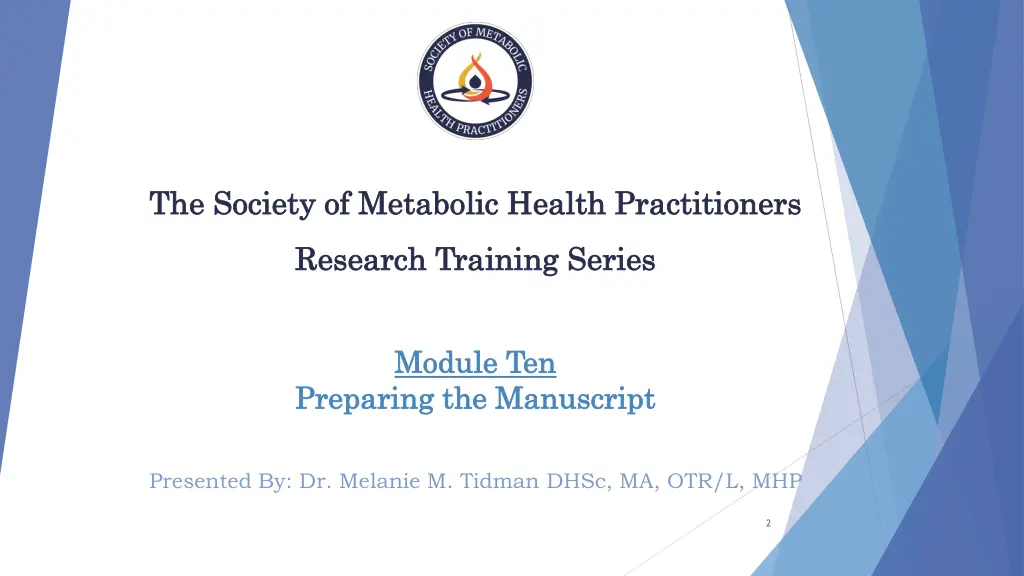 SOCIETY OF METABOLIC HEALTH PRACTITIONERS

The Society of Metabolic Health Practitioners

Research Training Series

Module Ten
Preparing the Manuscript

Presented By: Dr. Melanie M. Tidman DHSc, MA, OTR/L, MHP

2